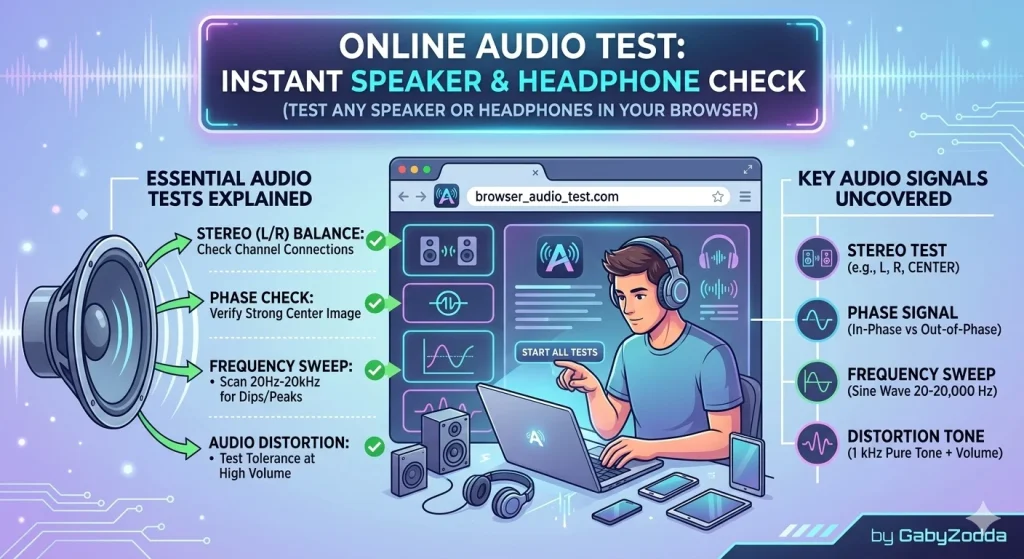 ONLINE AUDIO TEST: INSTANT SPEAKER & HEADPHONE CHECK
(TEST ANY SPEAKER OR HEADPHONES IN YOUR BROWSER)

ESSENTIAL AUDIO TESTS EXPLAINED

STEREO (L/R) BALANCE: Check Channel Connections

PHASE CHECK: Verify Strong Center Image

FREQUENCY SWEEP:
• Scan 20Hz-20kHz for Dips/Peaks

AUDIO DISTORTION:
• Test Tolerance at High Volume

browser_audio_test.com

START ALL TESTS

KEY AUDIO SIGNALS UNCOVERED

STEREO TEST (e.g., L, R, CENTER)

PHASE SIGNAL (In-Phase vs Out-of-Phase)

FREQUENCY SWEEP (Sine Wave 20-20,000 Hz)

DISTORTION TONE (1 kHz Pure Tone + Volume)

by GabyZodda